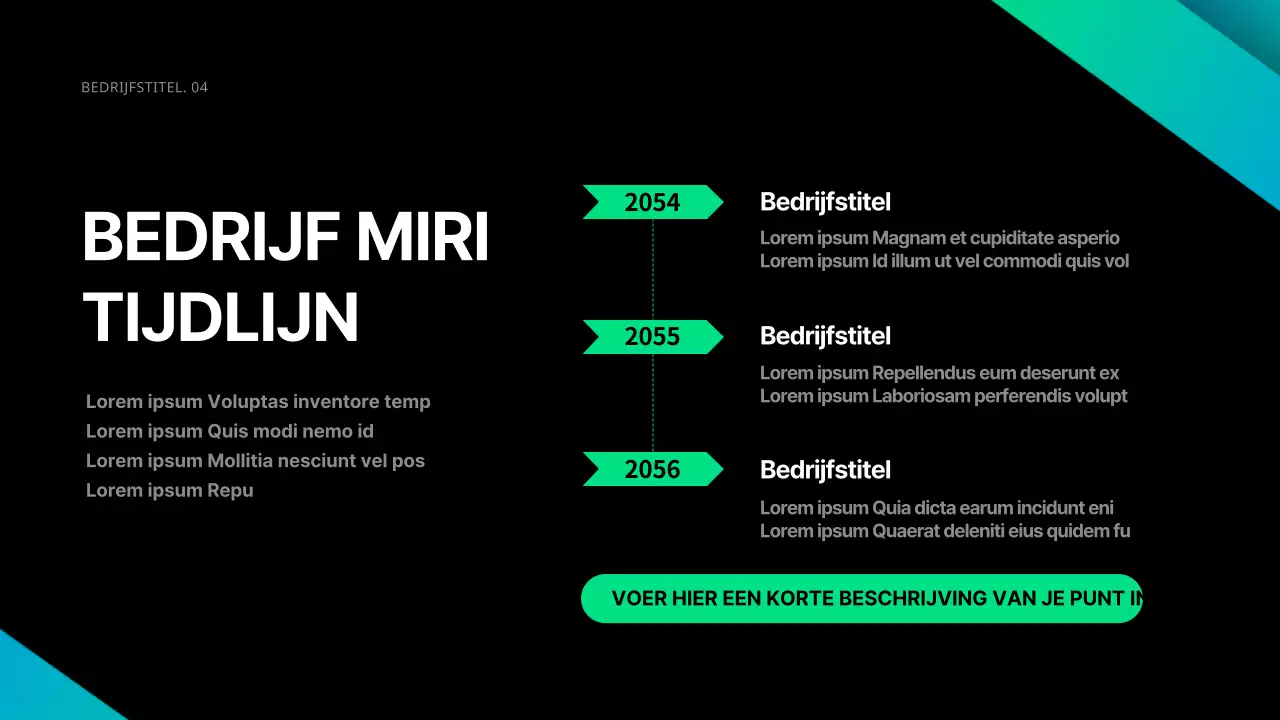 BEDRIJFSTITEL. 04

BEDRIJF MIRI TIJDLIJN

Lorem ipsum Voluptas inventore temp
Lorem ipsum Quis modi nemo id
Lorem ipsum Mollitia nesciunt vel pos
Lorem ipsum Repu

2054

Bedrijfstitel

Lorem ipsum Magnam et cupiditate asperio
Lorem ipsum Id illum ut vel commodi quis vol

2055

Bedrijfstitel

Lorem ipsum Repellendus eum deserunt ex
Lorem ipsum Laboriosam perferendis volupt

2056

Bedrijfstitel

Lorem ipsum Quia dicta earum incidunt eni
Lorem ipsum Quaerat deleniti eius quidem fu

VOER HIER EEN KORTE BESCHRIJVING VAN JE PUNT IN